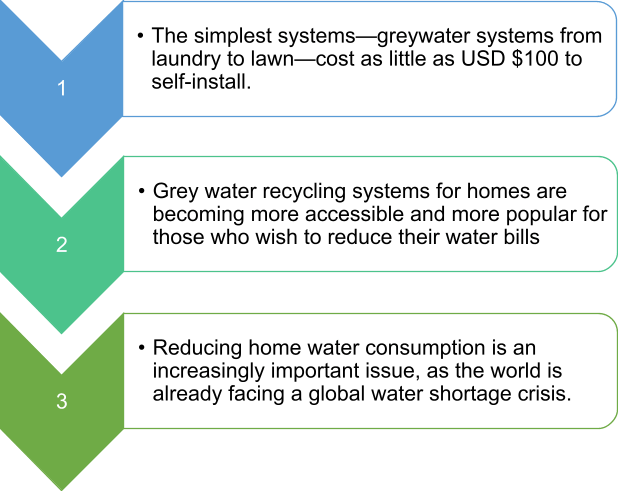 1

• The simplest systems—greywater systems from laundry to lawn—cost as little as USD \$100 to self-install.

2

• Grey water recycling systems for homes are becoming more accessible and more popular for those who wish to reduce their water bills

3

• Reducing home water consumption is an increasingly important issue, as the world is already facing a global water shortage crisis.